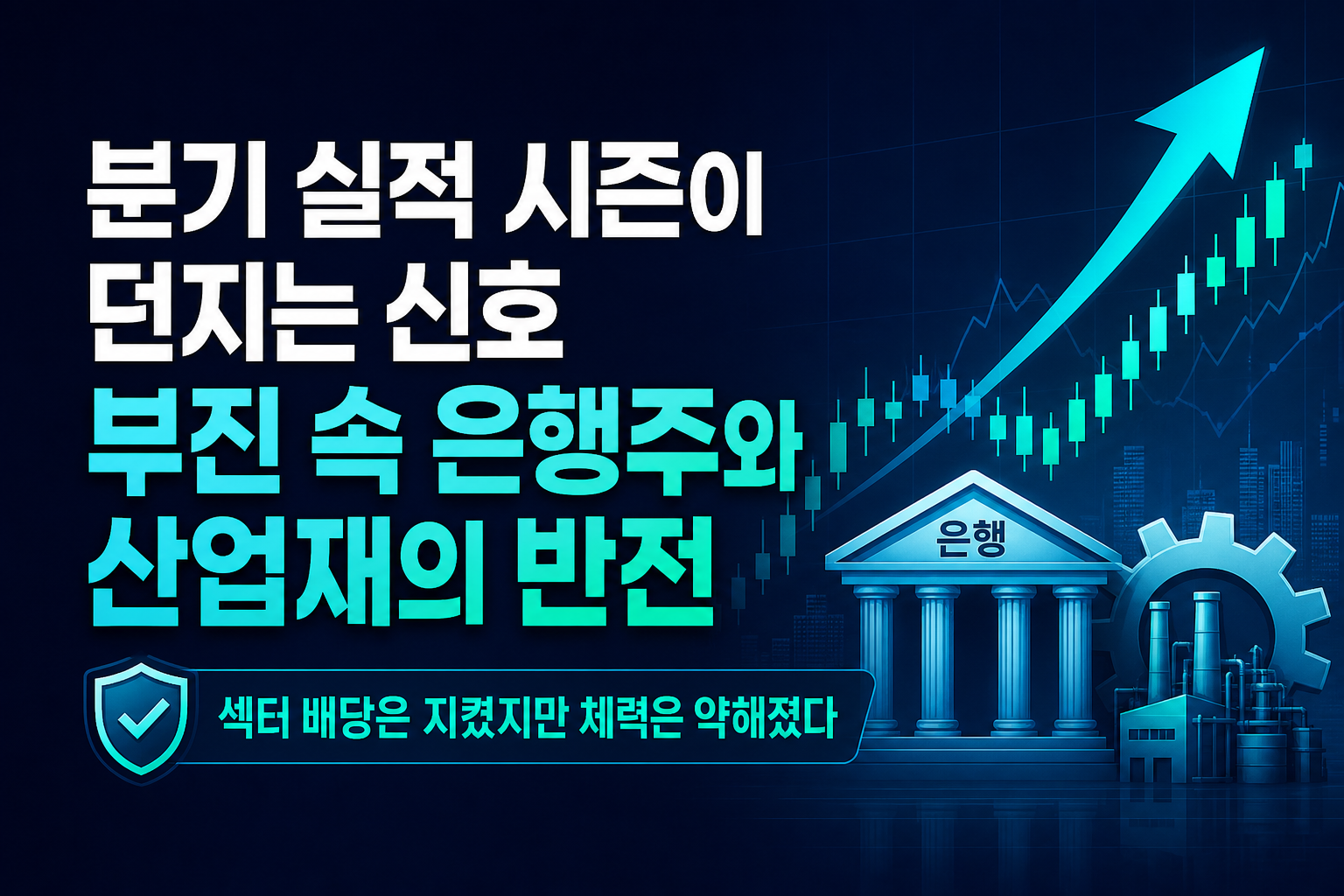 분기 실적 시즌이
던지는 신호
부진 속 은행주와
산업재의 반전

섹터 배당은 지켰지만 체력은 약해졌다

은행